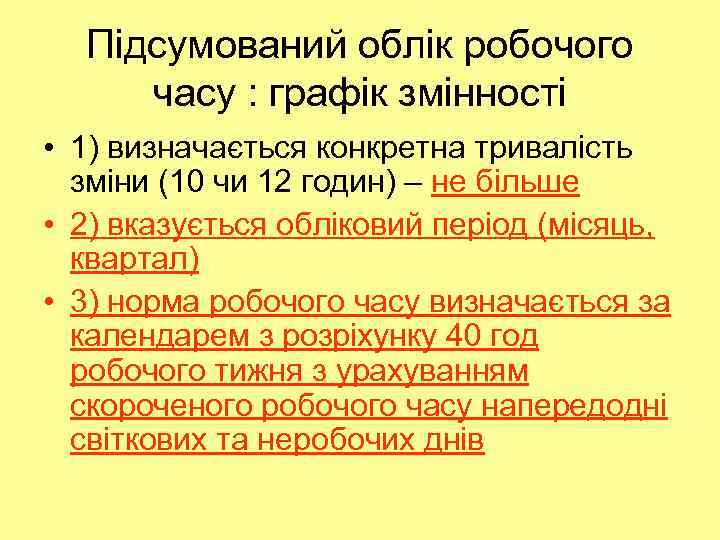 Підсумований облік робочого часу : графік змінності

• 1) визначається конкретна тривалість зміни (10 чи 12 годин) – не більше

• 2) вказується обліковий період (місяць, квартал)

• 3) норма робочого часу визначається за календарем з розріхунку 40 год робочого тижня з урахуванням скороченого робочого часу напередодні світкових та неробочих днів